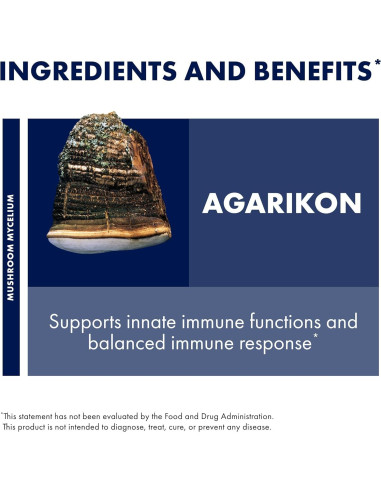 INGREDIENTS AND BENEFITS*

MUSHROOM MYCELIUM

AGARIKON

Supports innate immune functions and balanced immune response*

*This statement has not been evaluated by the Food and Drug Administration. This product is not intended to diagnose, treat, cure, or prevent any disease.